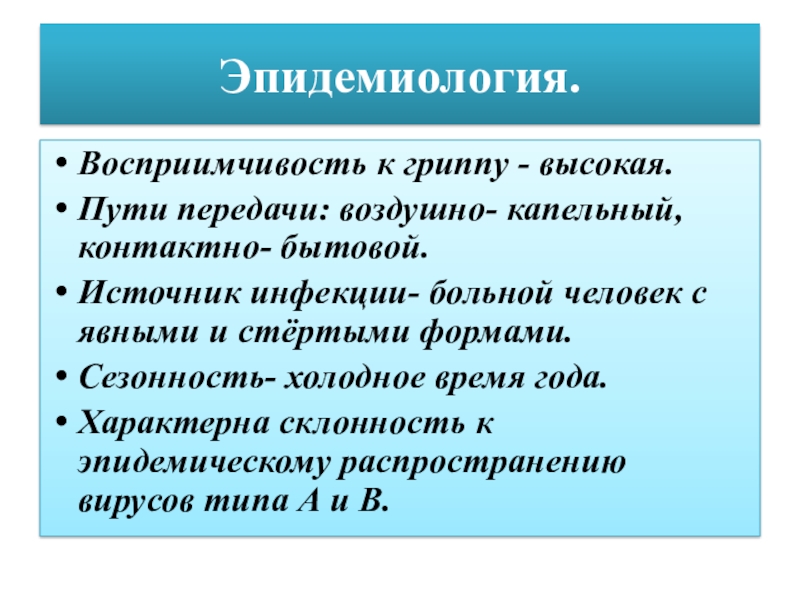 Эпидемиология.

• Восприимчивость к гриппу - высокая.
• Пути передачи: воздушно- капельный, контактно- бытовой.
• Источник инфекции- больной человек с явными и стёртыми формами.
• Сезонность- холодное время года.
• Характерна склонность к эпидемическому распространению вирусов типа А и В.